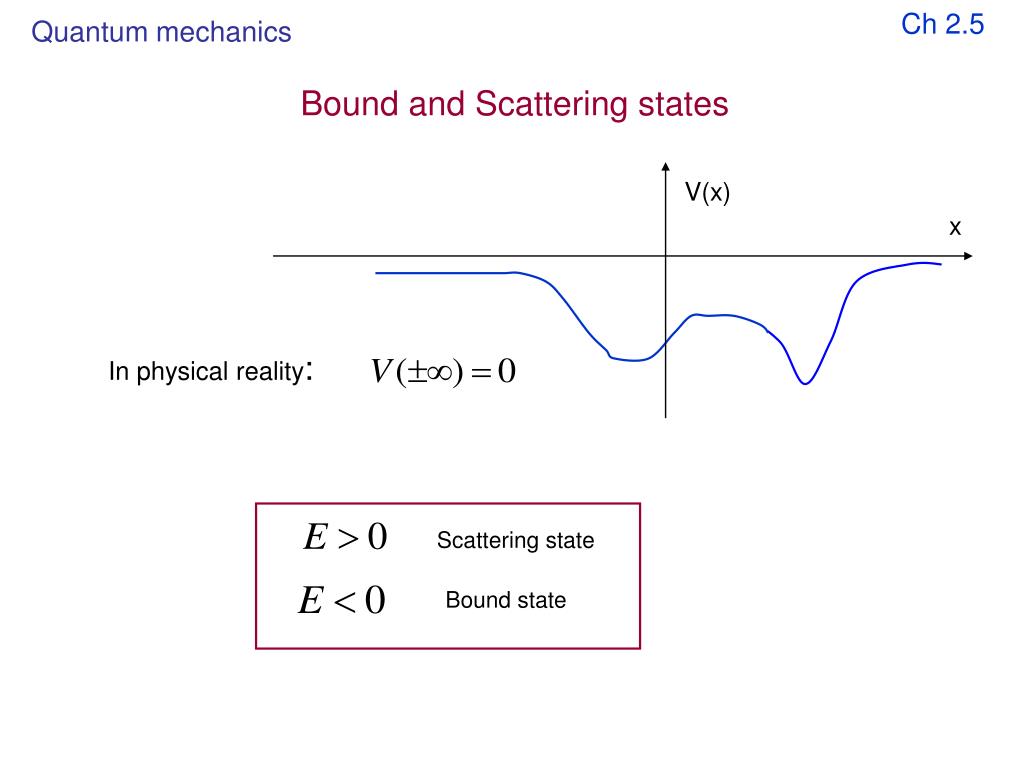 Quantum mechanics

Ch 2.5

Bound and Scattering states

V(x)

x

In physical reality: $V(\pm\infty) = 0$

$E > 0$ Scattering state

$E < 0$ Bound state